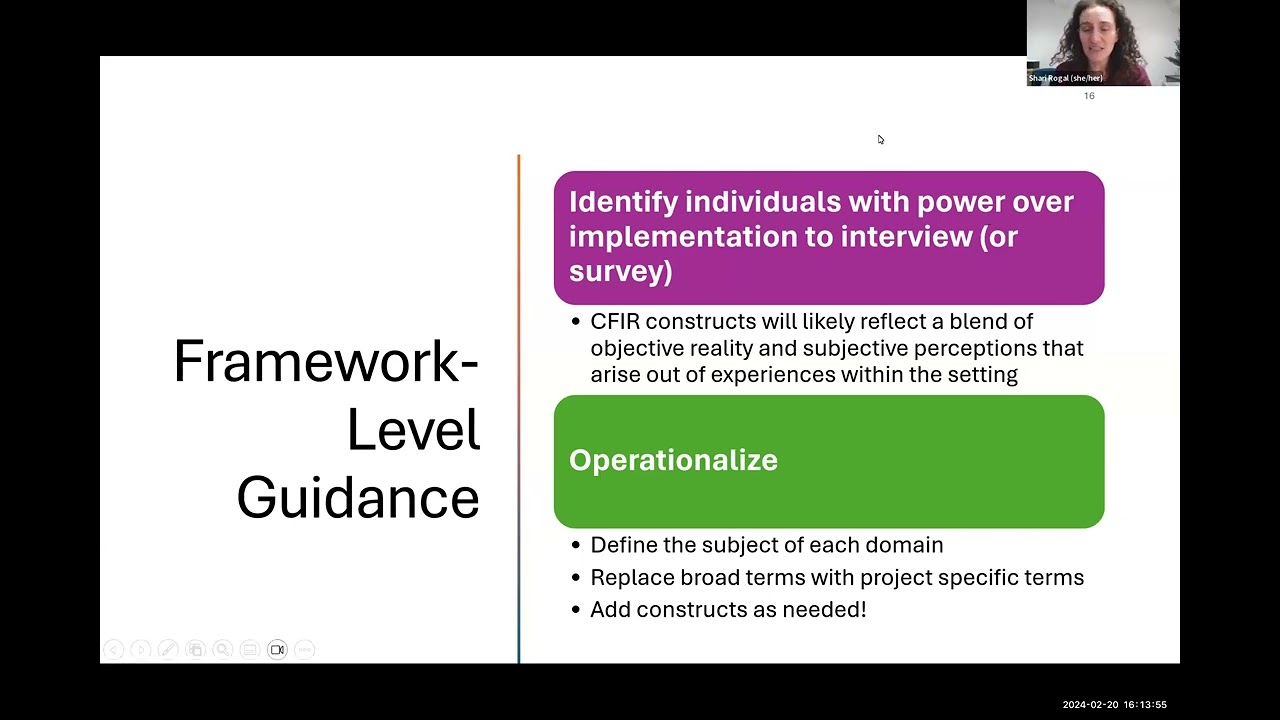 Shari Rogal (she/her)

16

Framework-Level Guidance

Identify individuals with power over implementation to interview (or survey)

• CFIR constructs will likely reflect a blend of objective reality and subjective perceptions that arise out of experiences within the setting

Operationalize

• Define the subject of each domain
• Replace broad terms with project specific terms
• Add constructs as needed!

2024-02-20 16:13:55